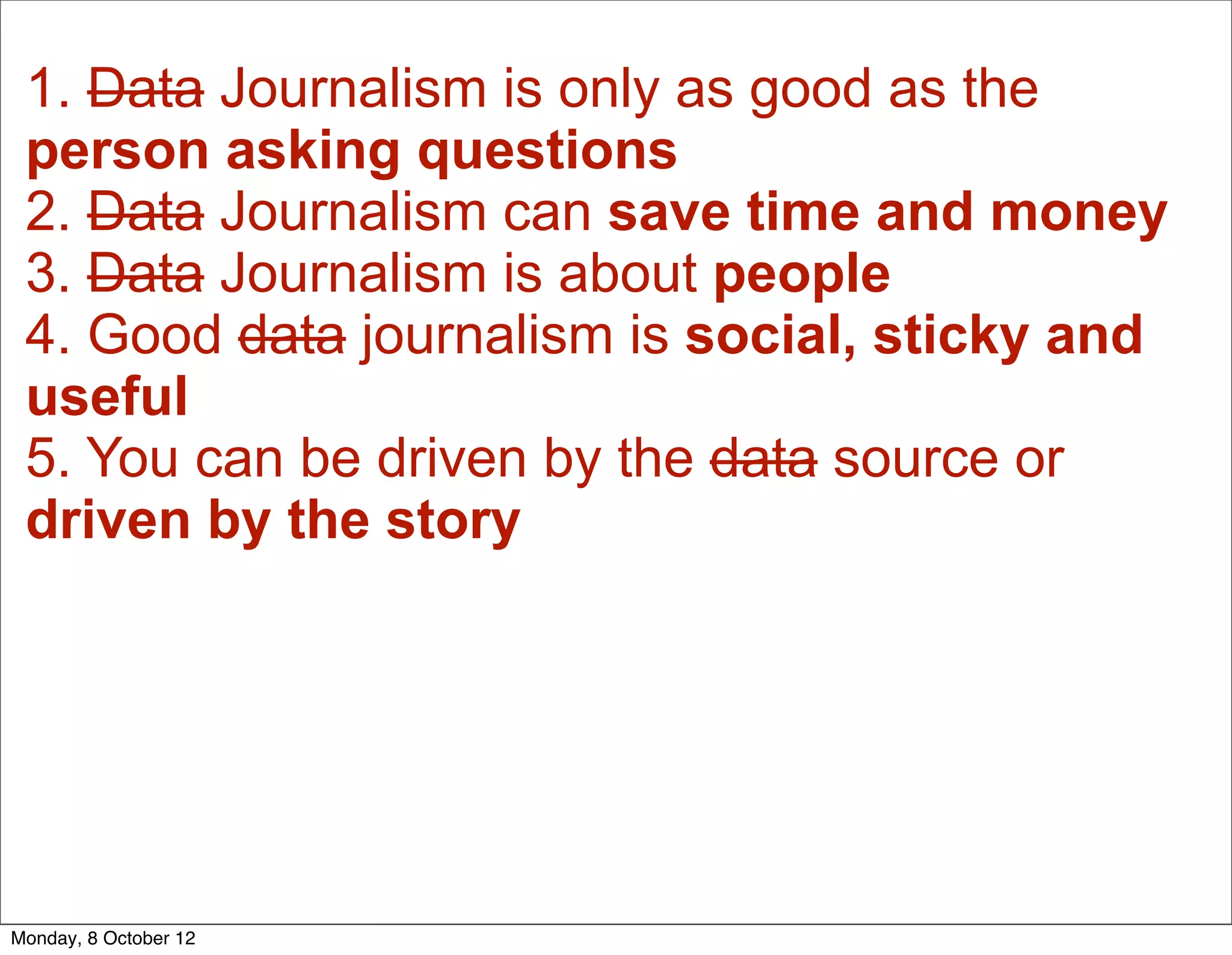 1. ~~Data~~ Journalism is only as good as the **person asking questions**
2. ~~Data~~ Journalism can **save time and money**
3. ~~Data~~ Journalism is about **people**
4. Good ~~data~~ journalism is **social, sticky and useful**
5. You can be driven by the ~~data~~ source or **driven by the story**

Monday, 8 October 12